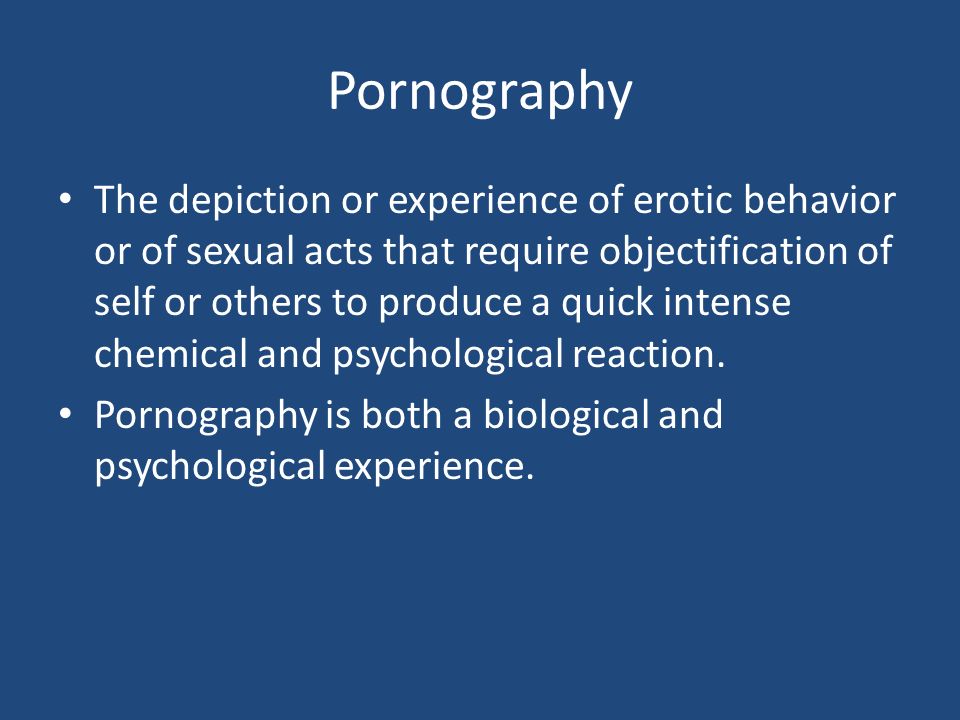 Pornography

• The depiction or experience of erotic behavior or of sexual acts that require objectification of self or others to produce a quick intense chemical and psychological reaction.
• Pornography is both a biological and psychological experience.